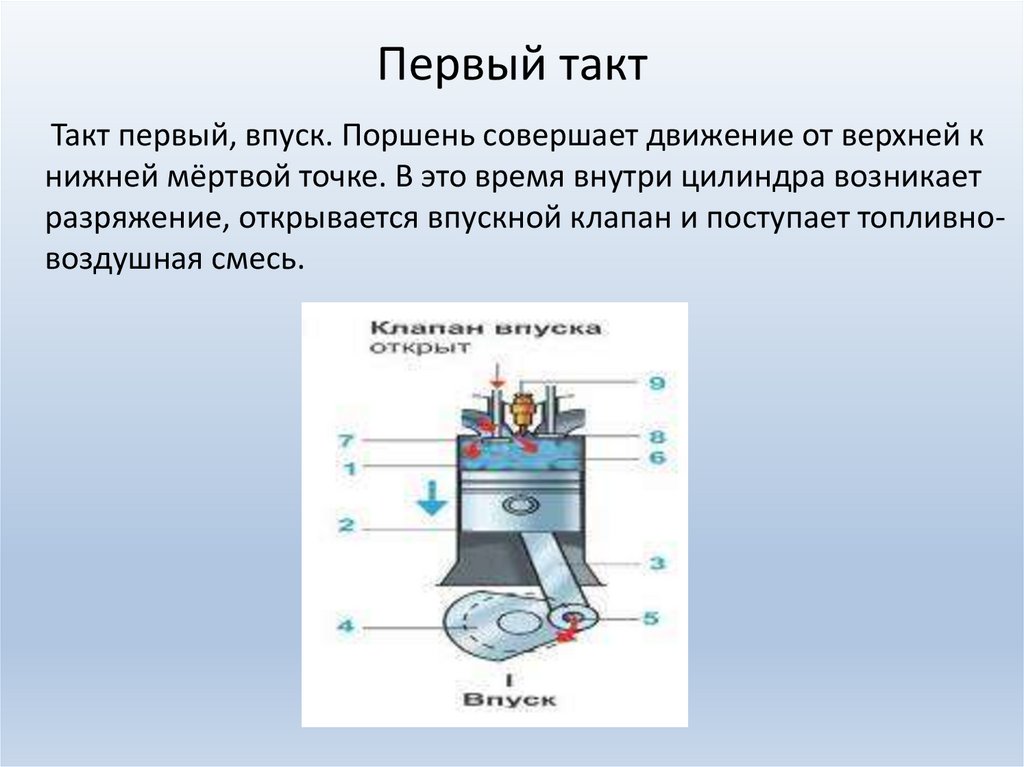 Первый такт

Такт первый, впуск. Поршень совершает движение от верхней к нижней мёртвой точке. В это время внутри цилиндра возникает разряжение, открывается впускной клапан и поступает топливно-воздушная смесь.

Клапан впуска открыт

9
7
8
1
6
2
3
4
5
I
Впуск